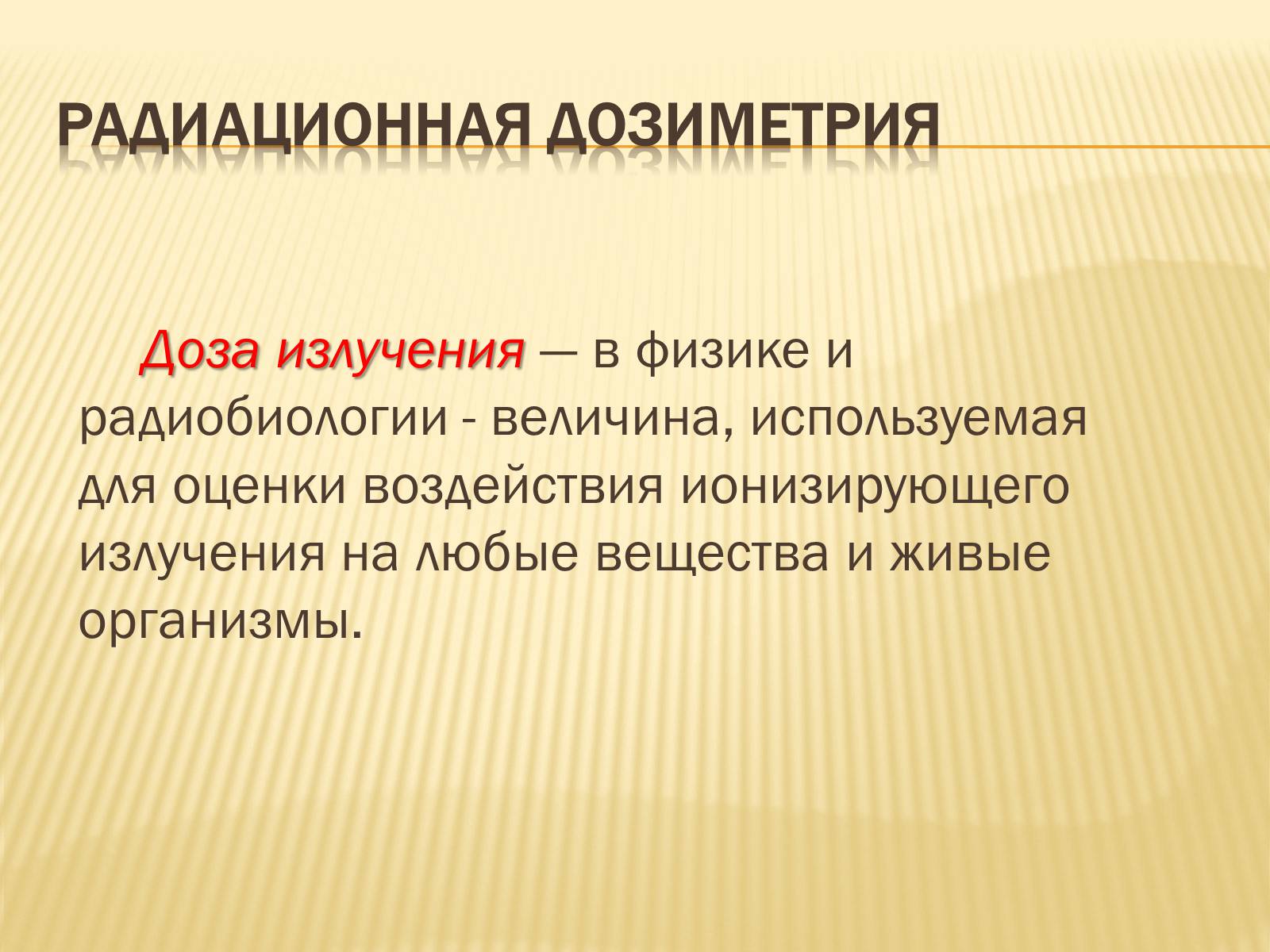 РАДИАЦИОННАЯ ДОЗИМЕТРИЯ

Доза излучения — в физике и радиобиологии - величина, используемая для оценки воздействия ионизирующего излучения на любые вещества и живые организмы.